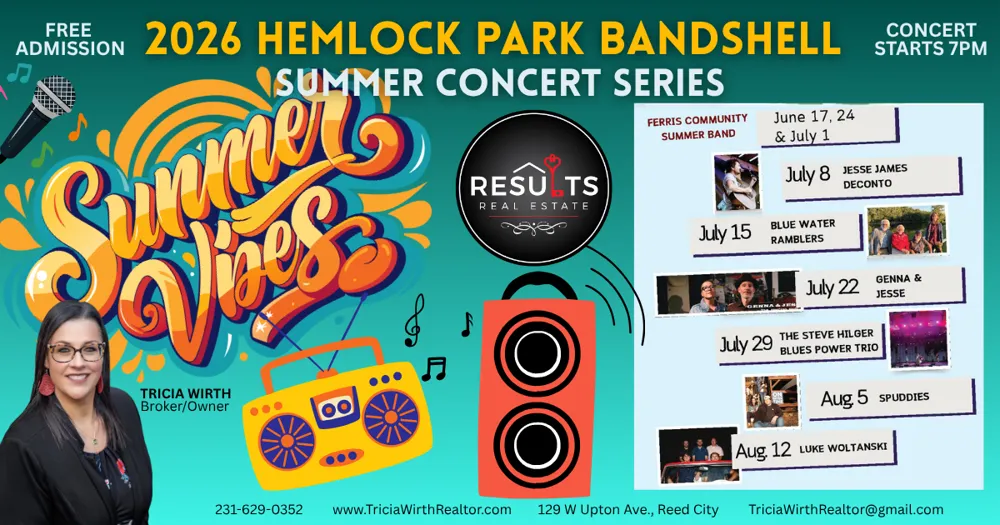 FREE ADMISSION

2026 HEMLOCK PARK BANDSHELL
SUMMER CONCERT SERIES

CONCERT STARTS 7PM

Summer Vibes

RESULTS
REAL ESTATE

TRICIA WIRTH
Broker/Owner

FERRIS COMMUNITY SUMMER BAND
June 17, 24 & July 1

July 8 JESSE JAMES DECONTO

July 15 BLUE WATER RAMBLERS

July 22 GENNA & JESSE

July 29 THE STEVE HILGER BLUES POWER TRIO

Aug 5 SPUDDIES

Aug 12 LUKE WOLTANSKI

231-629-0352 www.TriciaWirthRealtor.com 129 W Upton Ave., Reed City TriciaWirthRealtor@gmail.com